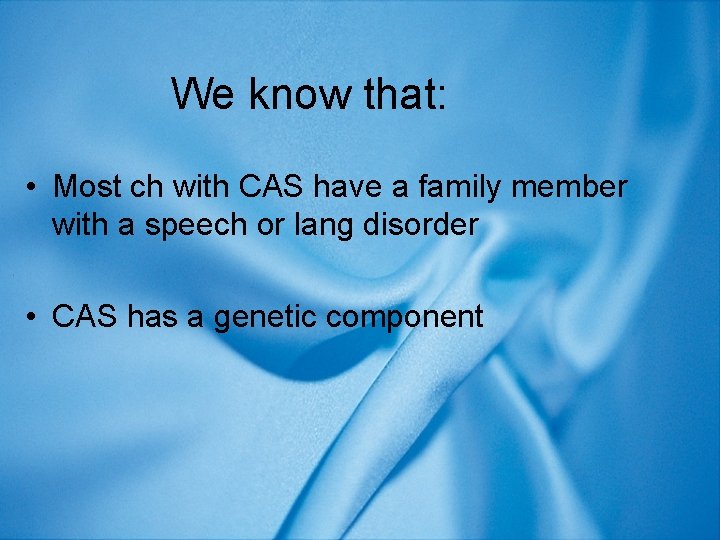 We know that:

• Most ch with CAS have a family member with a speech or lang disorder

• CAS has a genetic component